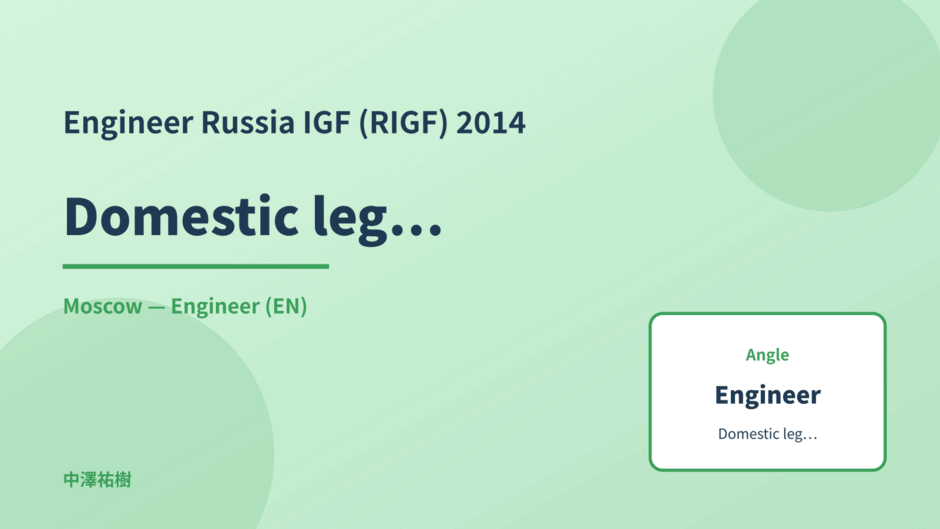 Engineer Russia IGF (RIGF) 2014

Domestic leg…

Moscow — Engineer (EN)

Angle

Engineer

Domestic leg…

中澤祐樹